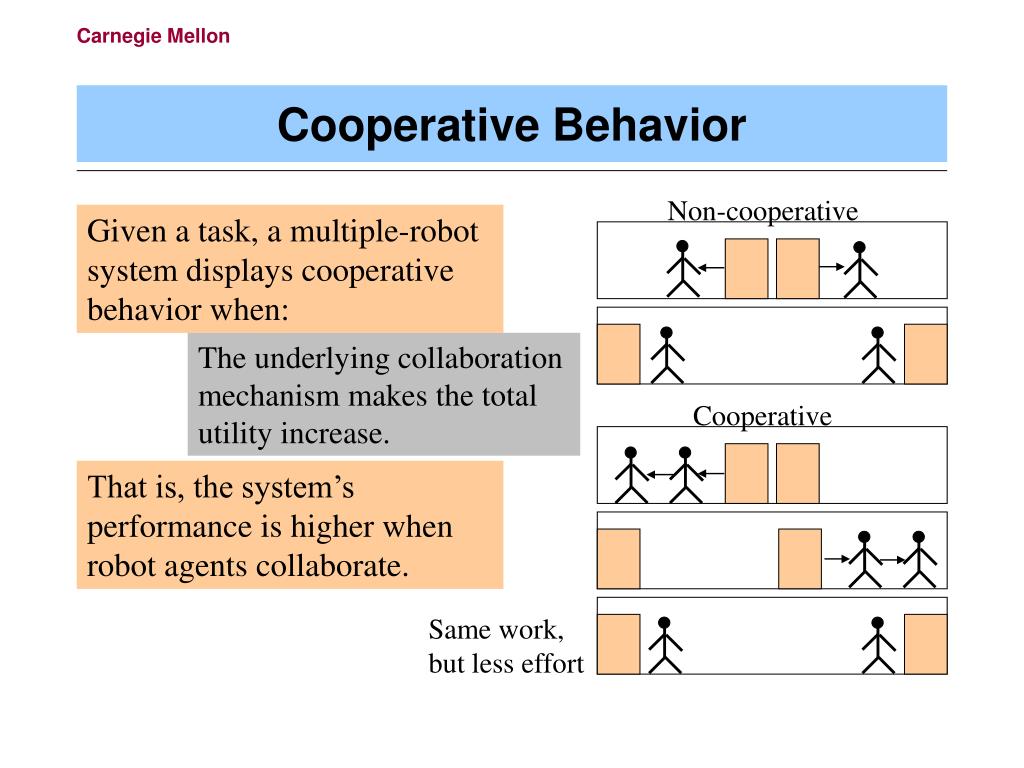 Carnegie Mellon

Cooperative Behavior

Given a task, a multiple-robot system displays cooperative behavior when:

The underlying collaboration mechanism makes the total utility increase.

That is, the system's performance is higher when robot agents collaborate.

Non-cooperative

Cooperative

Same work, but less effort